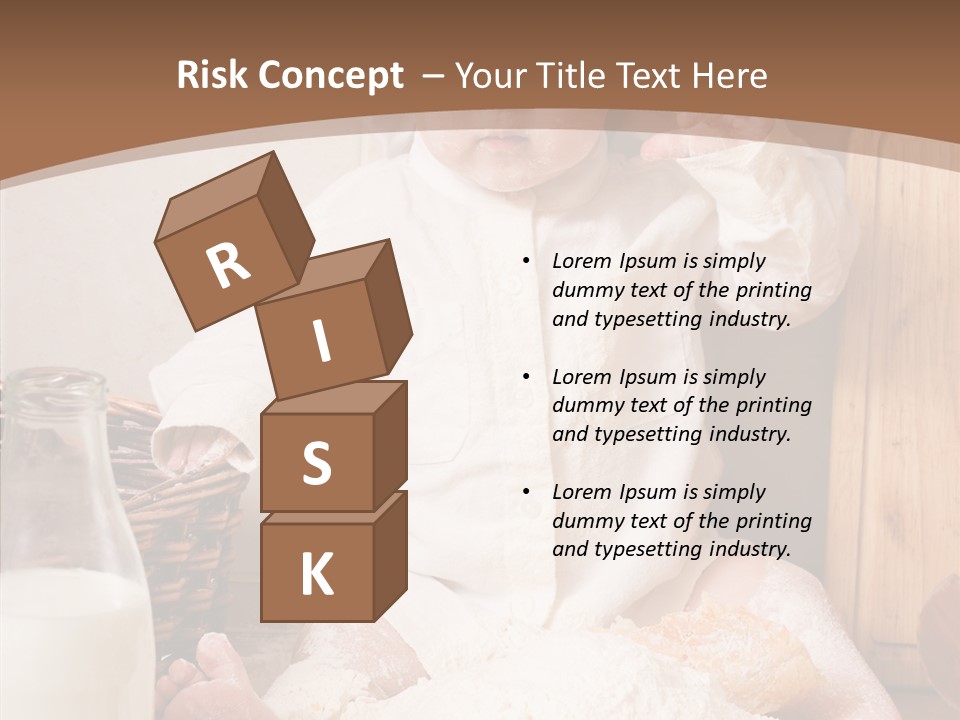 Risk Concept – Your Title Text Here

R
I
S
K

• Lorem Ipsum is simply dummy text of the printing and typesetting industry.

• Lorem Ipsum is simply dummy text of the printing and typesetting industry.

• Lorem Ipsum is simply dummy text of the printing and typesetting industry.